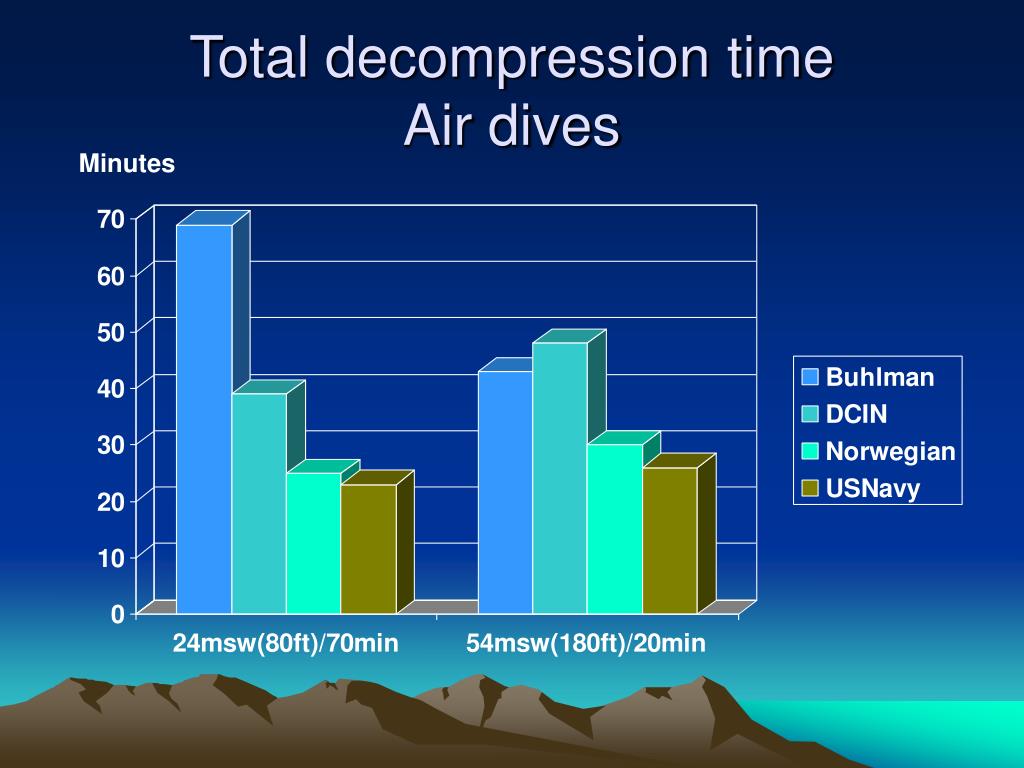 Total decompression time
Air dives

Minutes

70
60
50
40
30
20
10
0

24msw(80ft)/70min
54msw(180ft)/20min

Buhlman
DCIN
Norwegian
USNavy